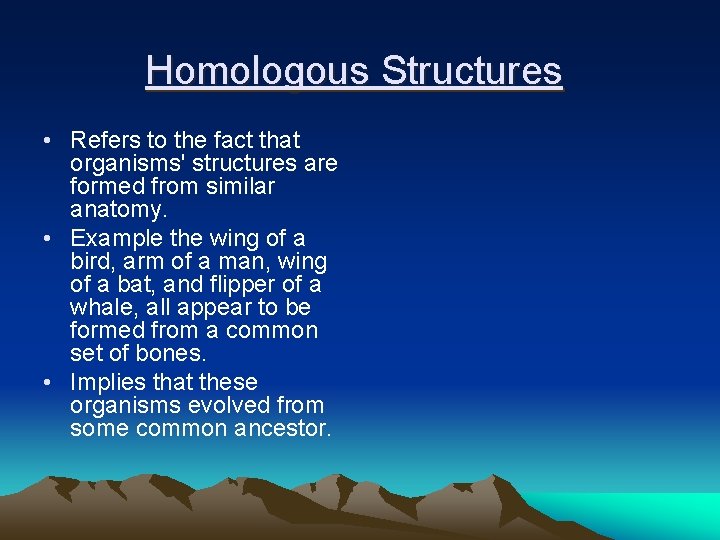 Homologous Structures

• Refers to the fact that organisms' structures are formed from similar anatomy.
• Example the wing of a bird, arm of a man, wing of a bat, and flipper of a whale, all appear to be formed from a common set of bones.
• Implies that these organisms evolved from some common ancestor.